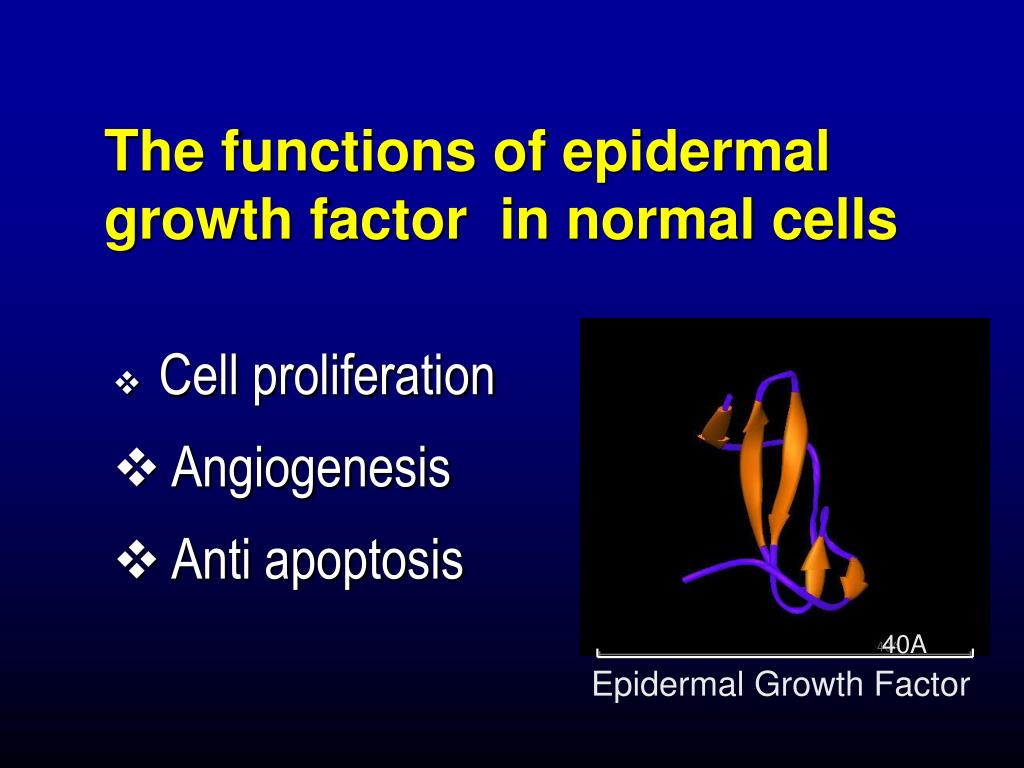 The functions of epidermal growth factor in normal cells

❖ Cell proliferation

❖ Angiogenesis

❖ Anti apoptosis

40A

Epidermal Growth Factor